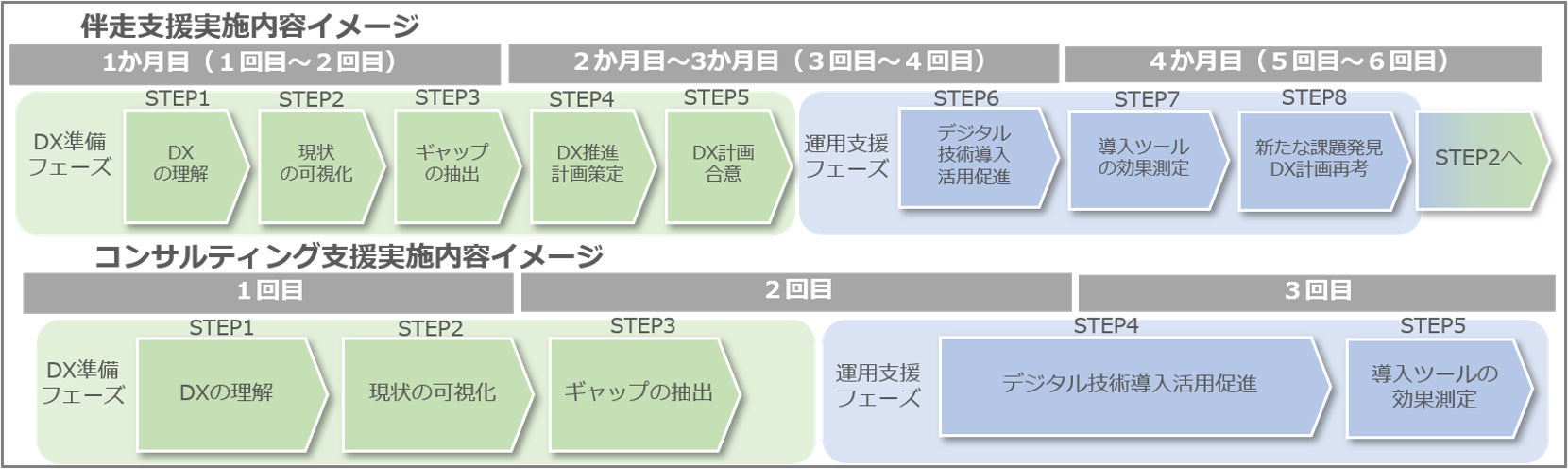 伴走支援実施内容イメージ

1か月目（１回目～２回目）

２か月目～3か月目（３回目～４回目）

４か月目（５回目～６回目）

DX準備フェーズ

STEP1
DXの理解

STEP2
現状の可視化

STEP3
ギャップの抽出

STEP4
DX推進計画策定

STEP5
DX計画合意

運用支援フェーズ

STEP6
デジタル技術導入活用促進

STEP7
導入ツールの効果測定

STEP8
新たな課題発見DX計画再考

STEP2へ

コンサルティング支援実施内容イメージ

１回目

２回目

３回目

DX準備フェーズ

STEP1
DXの理解

STEP2
現状の可視化

STEP3
ギャップの抽出

運用支援フェーズ

STEP4
デジタル技術導入活用促進

STEP5
導入ツールの効果測定